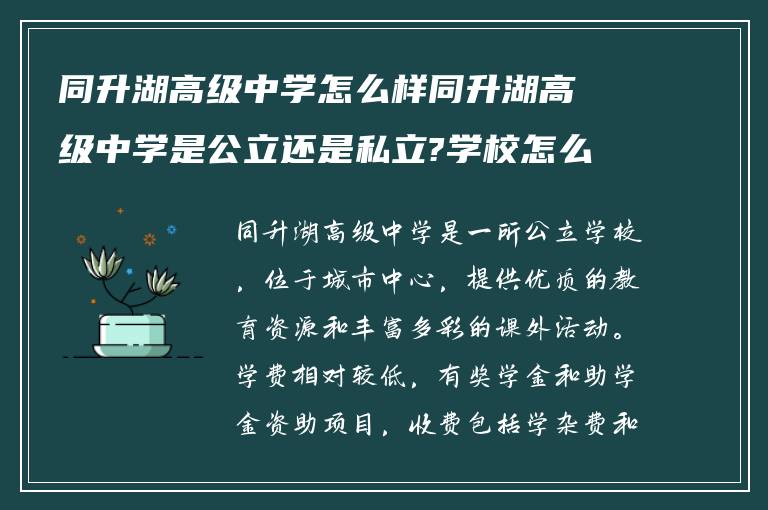 同升湖高级中学怎么样同升湖高级中学是公立还是私立?学校怎么

同升湖高级中学是一所公立学校，位于城市中心，提供优质的教育资源和丰富多彩的课外活动。学费相对较低，有奖学金和助学金资助项目，收费包括学杂费和